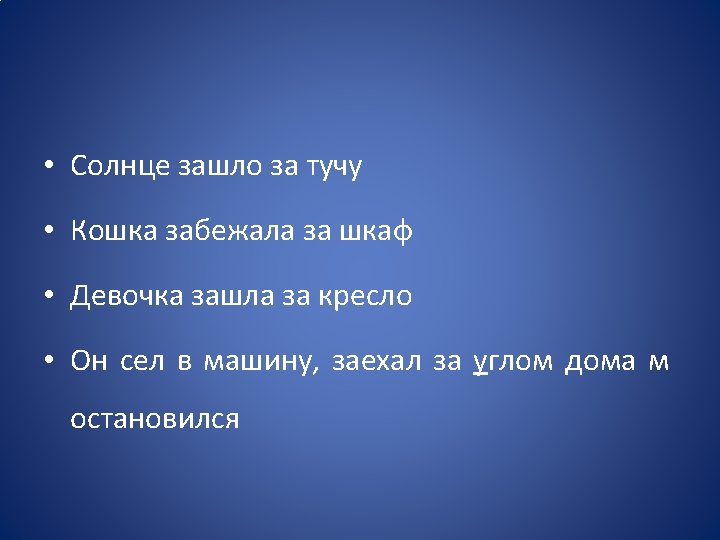 • Солнце зашло за тучу

• Кошка забежала за шкаф

• Девочка зашла за кресло

• Он сел в машину, заехал за углом дома м остановился